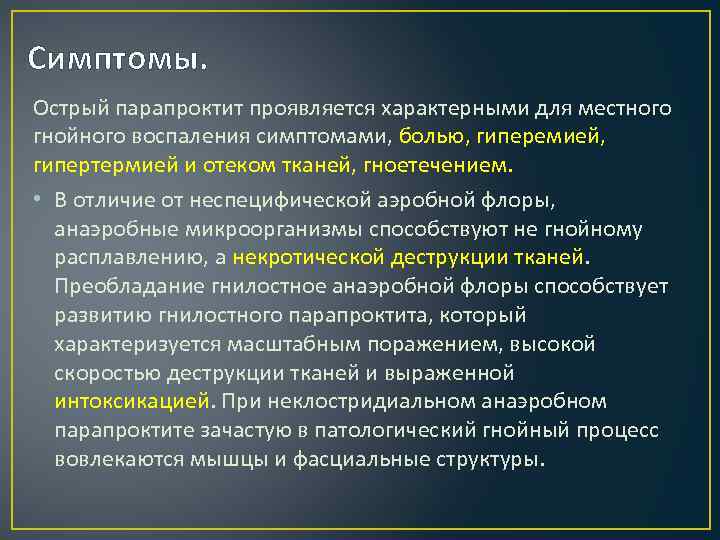 Симптомы.

Острый парапроктит проявляется характерными для местного гнойного воспаления симптомами, болью, гиперемией, гипертермией и отеком тканей, гноетечением.

• В отличие от неспецифической аэробной флоры, анаэробные микроорганизмы способствуют не гнойному расплавлению, а некротической деструкции тканей. Преобладание гнилостное анаэробной флоры способствует развитию гнилостного парапроктита, который характеризуется масштабным поражением, высокой скоростью деструкции тканей и выраженной интоксикацией. При неклостридиальном анаэробном парапроктите зачастую в патологический гнойный процесс вовлекаются мышцы и фасциальные структуры.